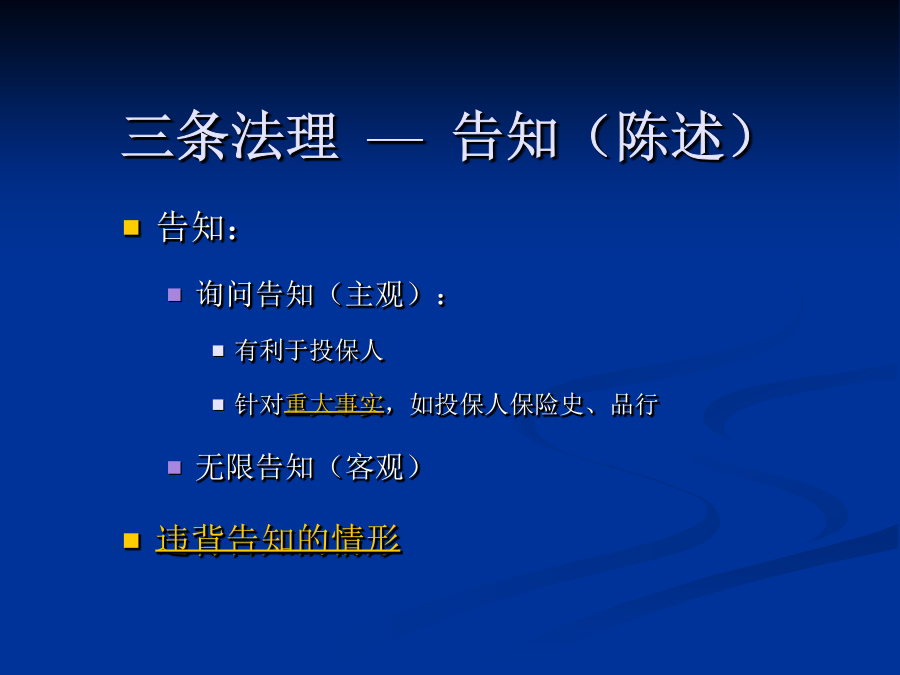 三条法理 — 告知（陈述）

告知：

询问告知（主观）：

有利于投保人

针对重大事实，如投保人保险史、品行

无限告知（客观）

违背告知的情形